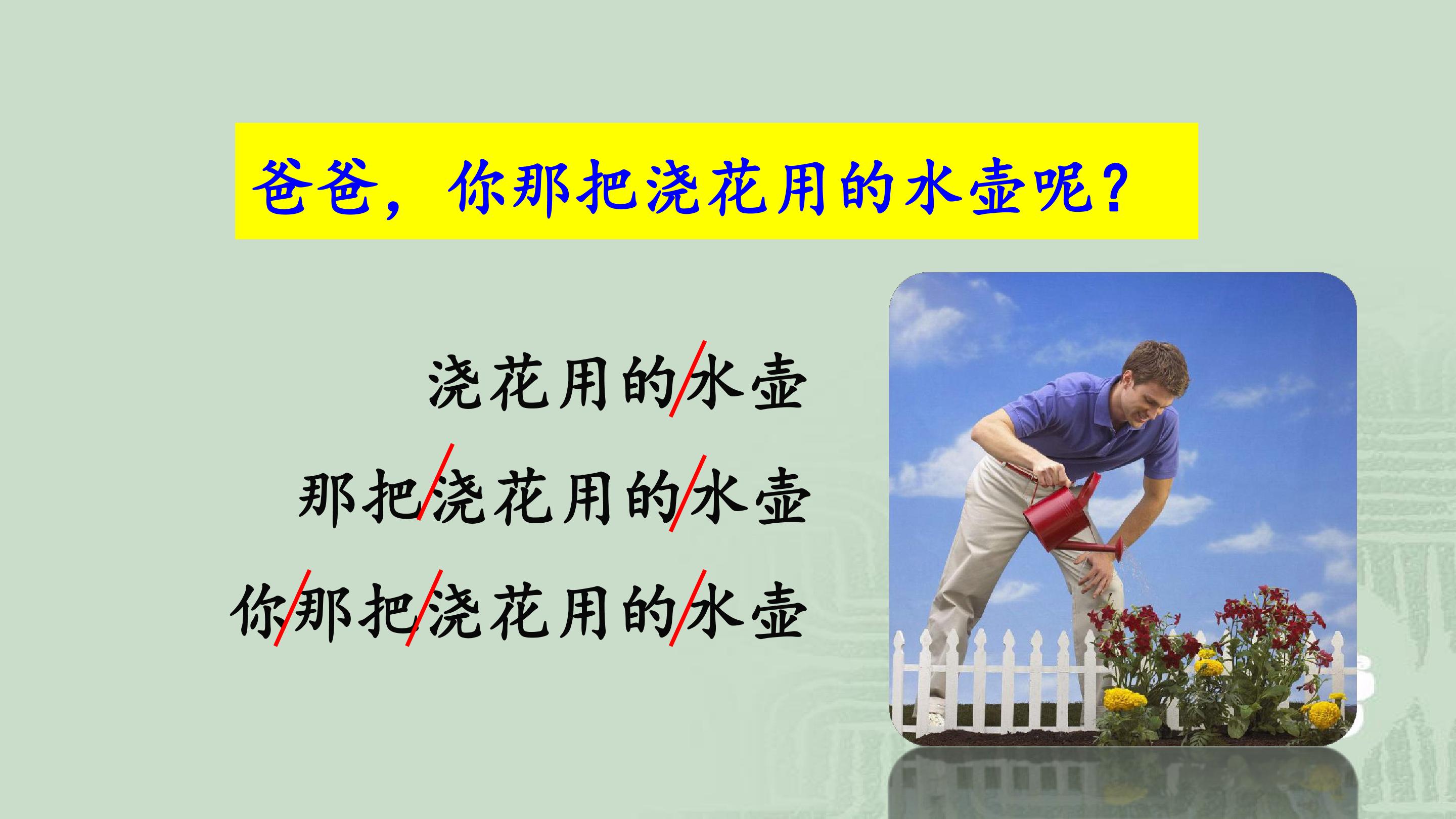 爸爸，你那把浇花用的水壶呢？

浇花用的/水壶

那把/浇花用的/水壶

你/那把/浇花用的/水壶